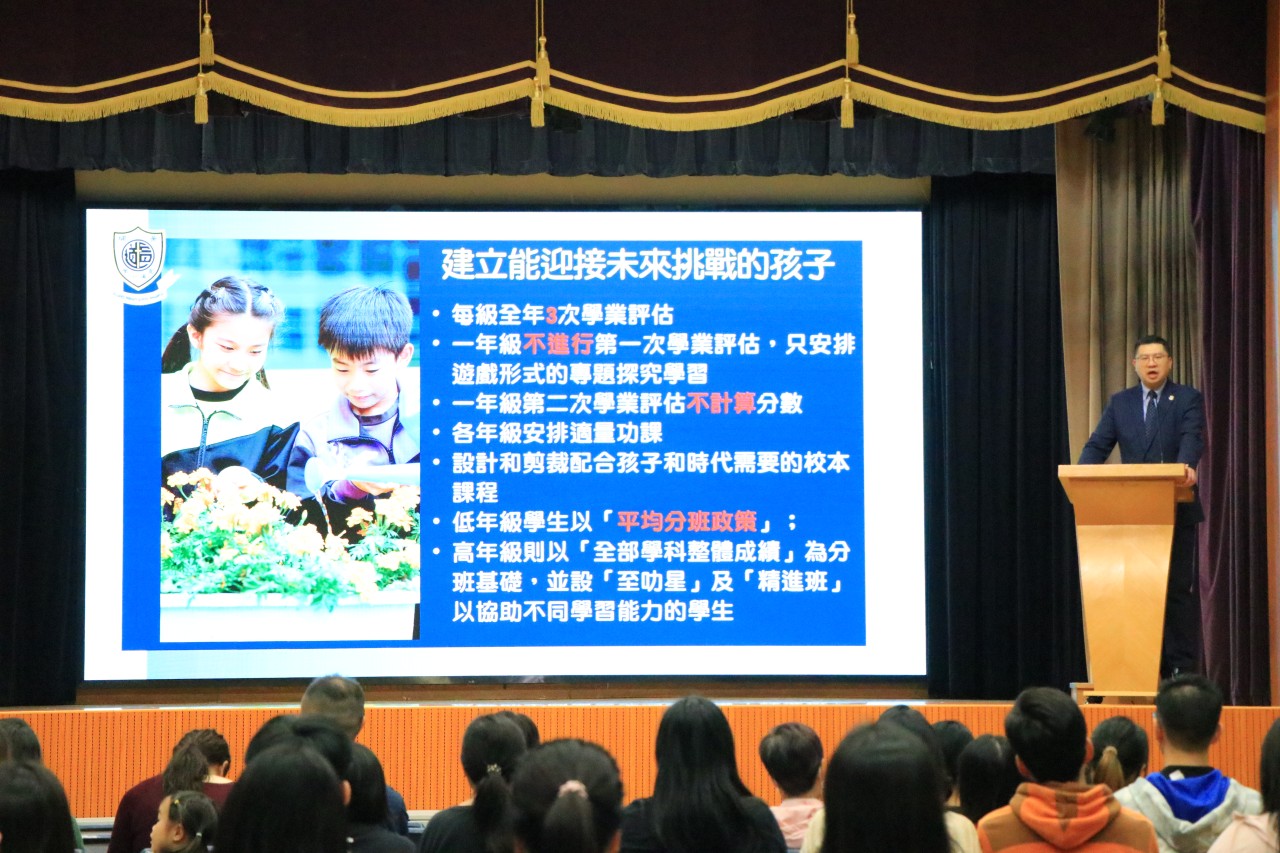 建立能迎接未來挑戰的孩子

• 每級全年3次學業評估
• 一年級不進行第一次學業評估，只安排遊戲形式的專題探究學習
• 一年級第二次學業評估不計算分數
• 各年級安排適量功課
• 設計和剪裁配合孩子和時代需要的校本課程
• 低年級學生以「平均分班政策」；
• 高年級則以「全部學科整體成績」為分班基礎，並設「至叻星」及「精進班」以協助不同學習能力的學生